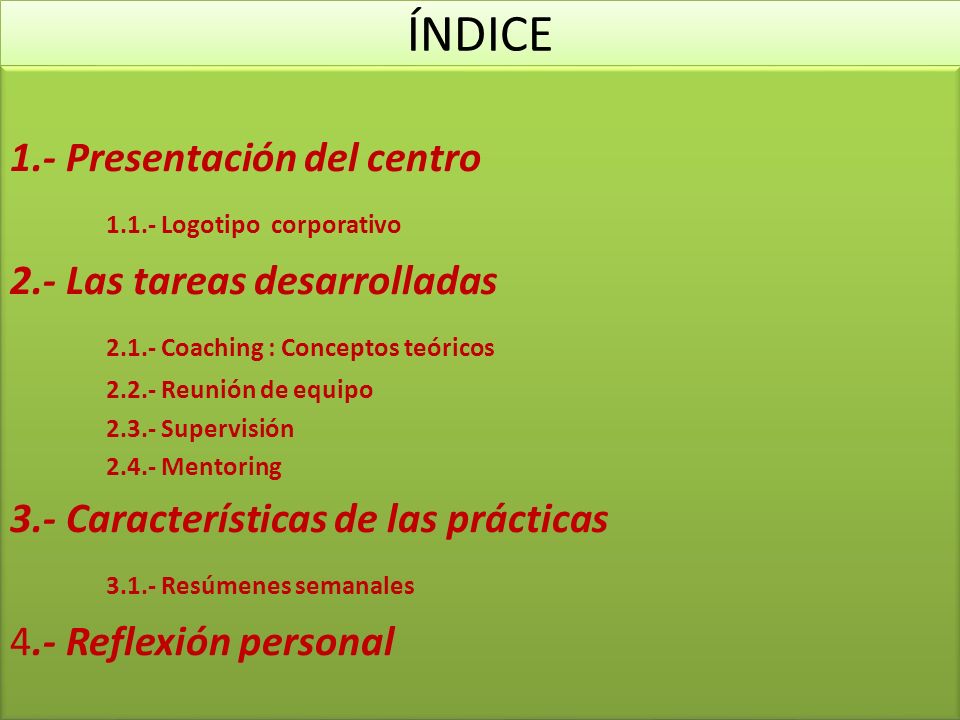 ÍNDICE

1.- Presentación del centro

1.1.- Logotipo corporativo

2.- Las tareas desarrolladas

2.1.- Coaching : Conceptos teóricos

2.2.- Reunión de equipo

2.3.- Supervisión

2.4.- Mentoring

3.- Características de las prácticas

3.1.- Resúmenes semanales

4.- Reflexión personal